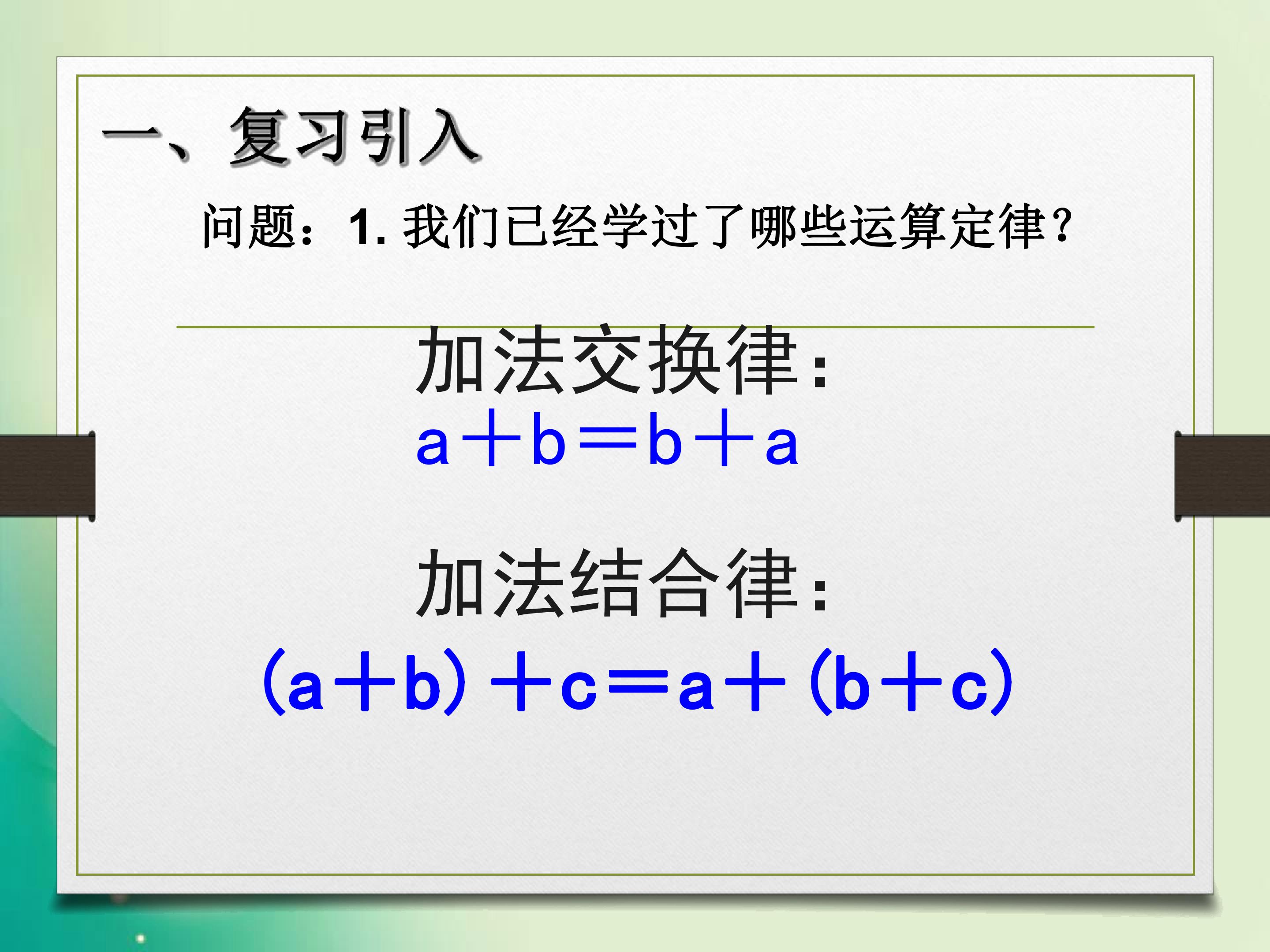 一、复习引入

问题：1.我们已经学过了哪些运算定律？

加法交换律：

$a+b=b+a$

加法结合律：

$(a+b)+c=a+(b+c)$